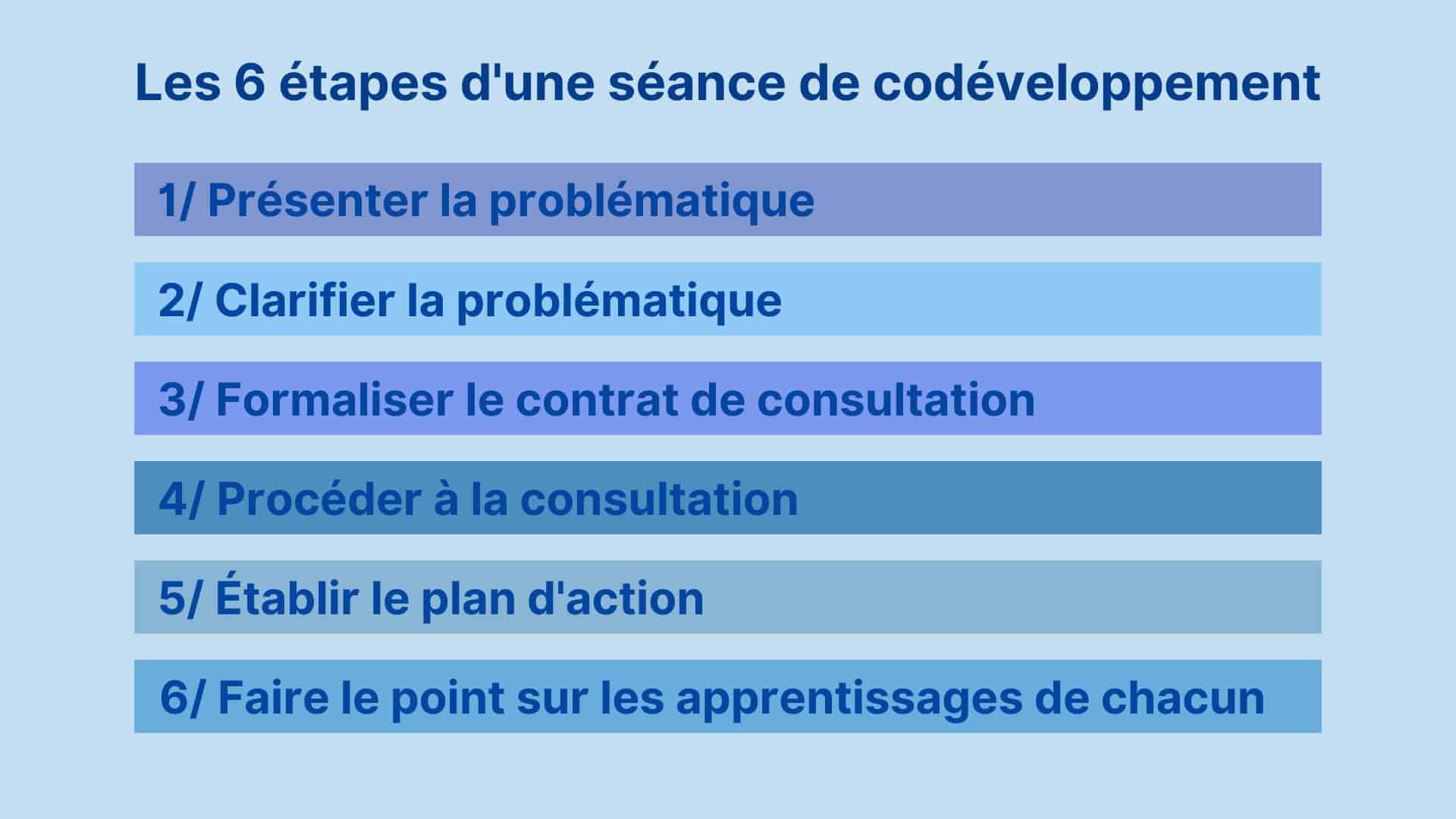 Les 6 étapes d'une séance de codéveloppement

1/ Présenter la problématique

2/ Clarifier la problématique

3/ Formaliser le contrat de consultation

4/ Procéder à la consultation

5/ Établir le plan d'action

6/ Faire le point sur les apprentissages de chacun